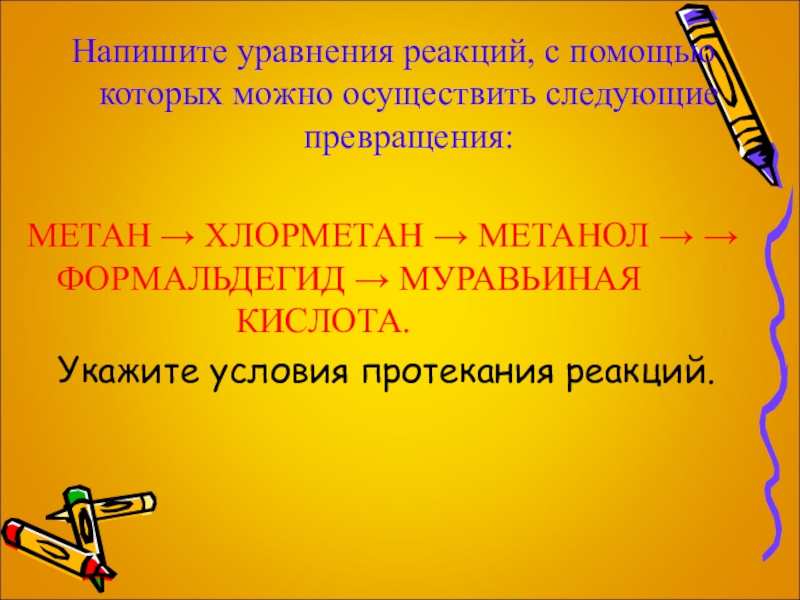 Напишите уравнения реакций, с помощью которых можно осуществить следующие превращения:

МЕТАН → ХЛОРМЕТАН → МЕТАНОЛ → → ФОРМАЛЬДЕГИД → МУРАВЬИНАЯ КИСЛОТА.

Укажите условия протекания реакций.